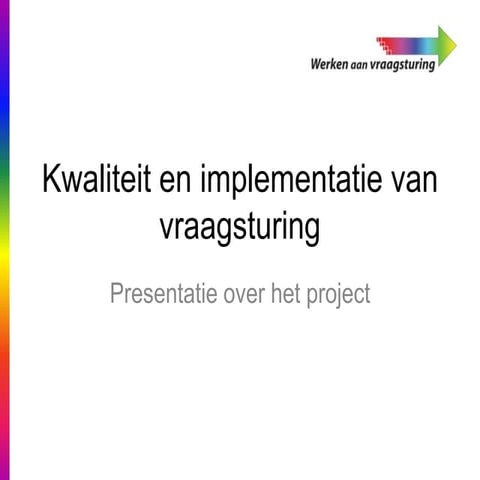 Werken aan vraagsturing

Kwaliteit en implementatie van vraagsturing

Presentatie over het project